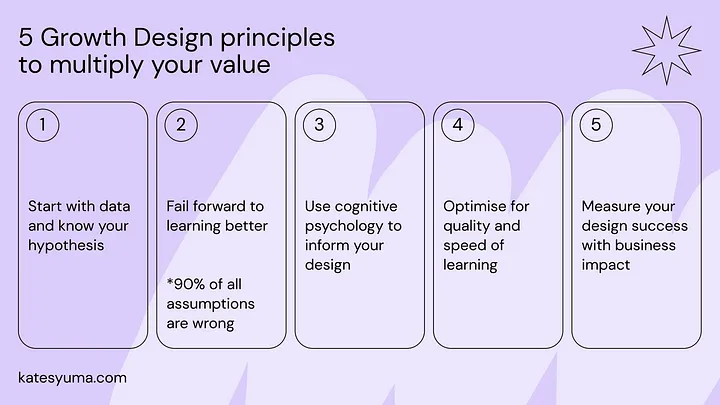 5 Growth Design principles to multiply your value

1

Start with data and know your hypothesis

2

Fail forward to learning better

*90% of all assumptions are wrong

3

Use cognitive psychology to inform your design

4

Optimise for quality and speed of learning

5

Measure your design success with business impact

katesyuma.com